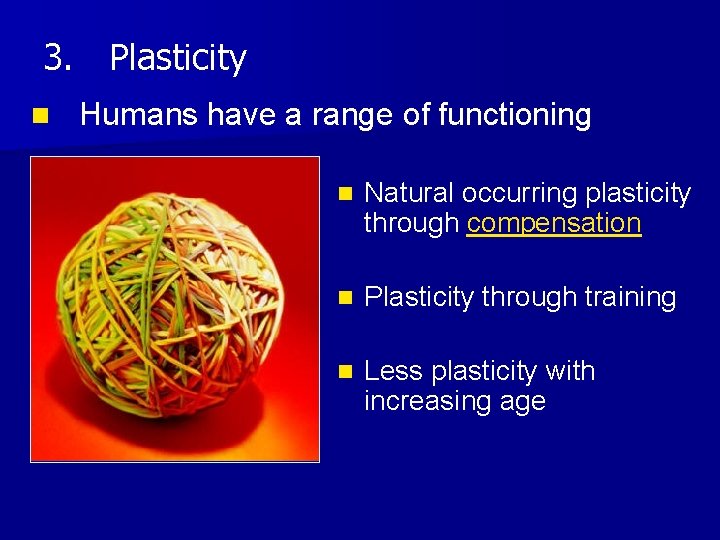 3. Plasticity

Humans have a range of functioning

Natural occurring plasticity through compensation

Plasticity through training

Less plasticity with increasing age